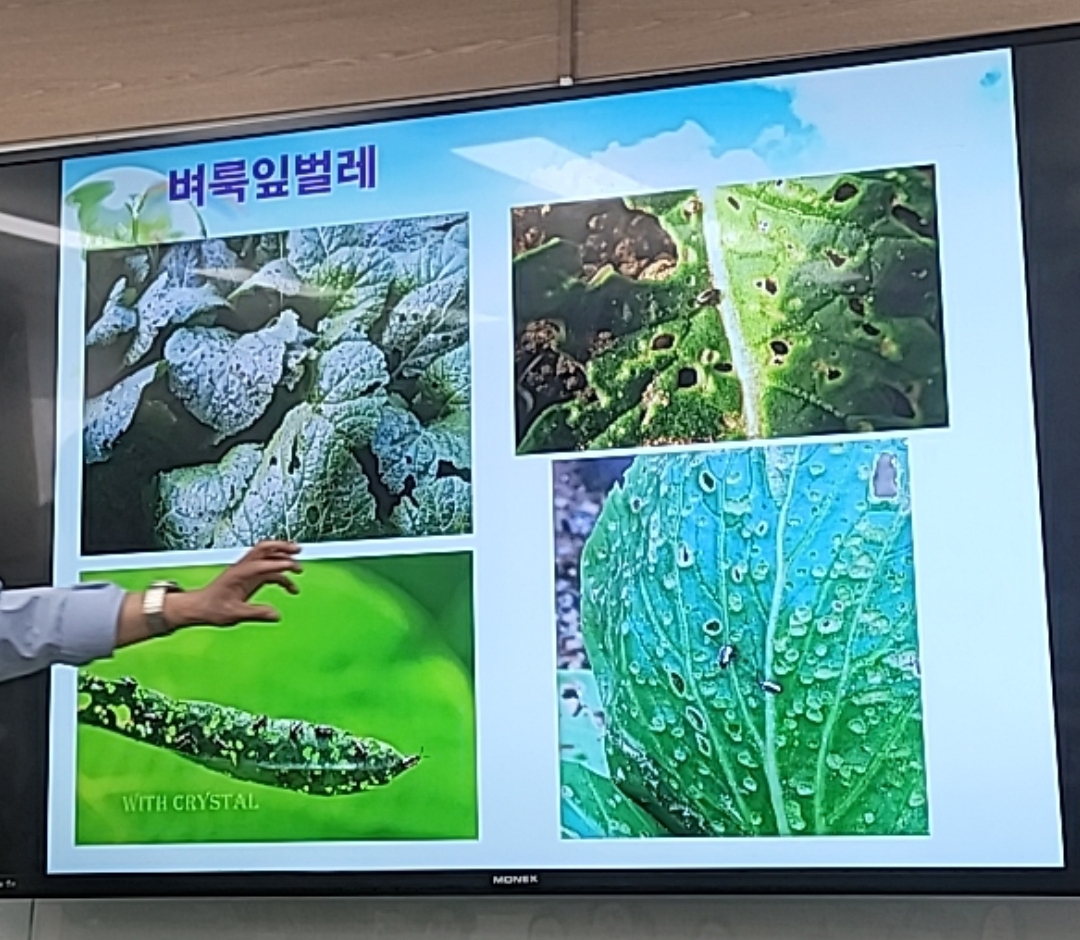 벼룩잎벌레

WITH CRYSTAL

MONEX